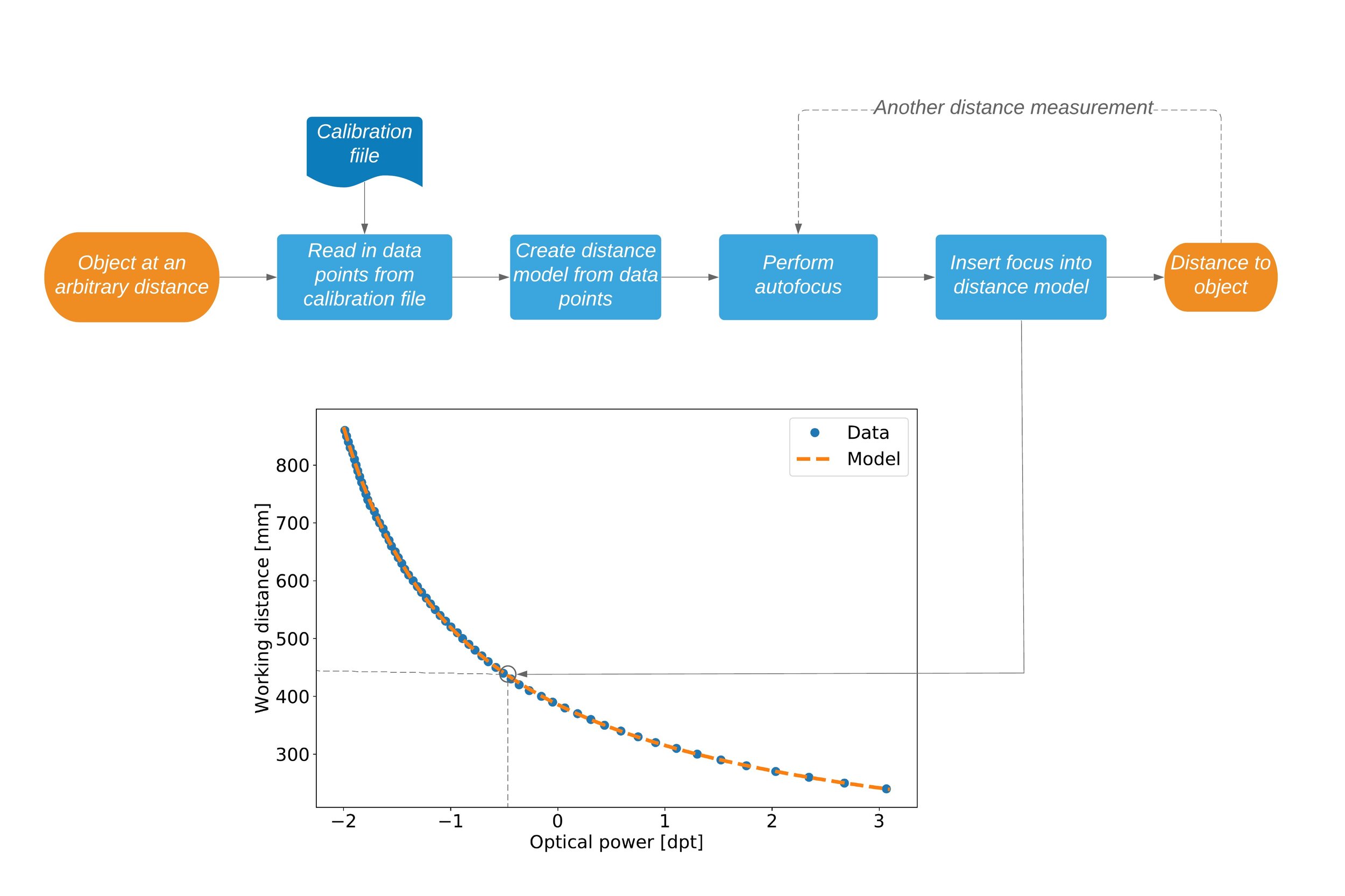 Another distance measurement

Calibration fiile

Object at an arbitrary distance

Read in data points from calibration file

Create distance model from data points

Perform autofocus

Insert focus into distance model

Distance to object

Data
Model

Working distance [mm]

800
700
600
500
400
300

−2
−1
0
1
2
3

Optical power [dpt]